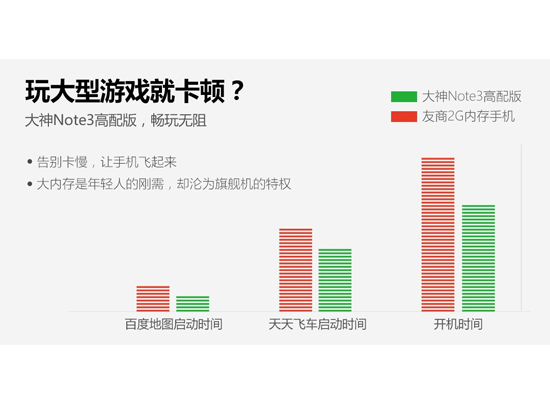 玩大型游戏就卡顿？
大神Note3高配版，畅玩无阻

大神Note3高配版
友商2G内存手机

• 告别卡慢，让手机飞起来
• 大内存是年轻人的刚需，却沦为旗舰机的特权

百度地图启动时间
天天飞车启动时间
开机时间